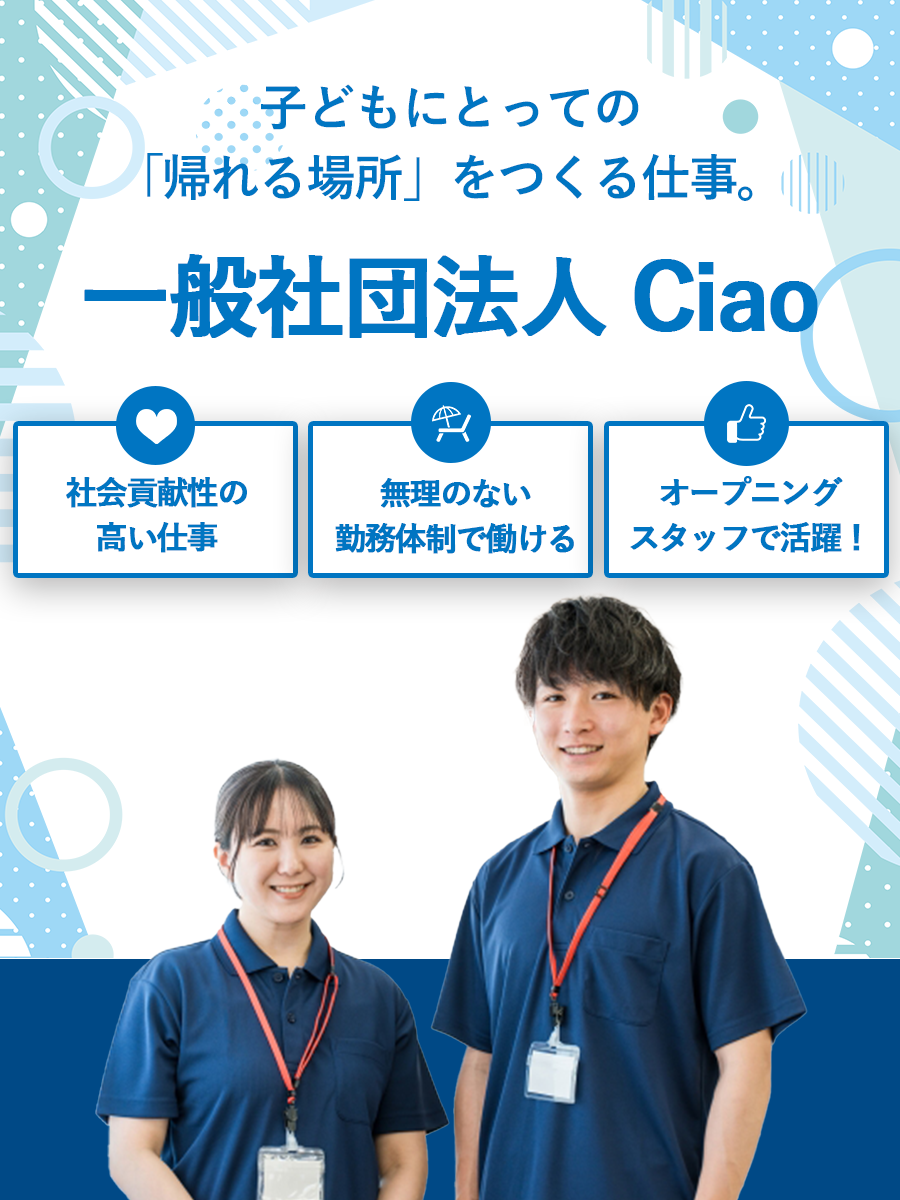 子どもにとっての
「帰れる場所」をつくる仕事。

一般社団法人 Ciao

社会貢献性の
高い仕事

無理のない
勤務体制で働ける

オープニング
スタッフで活躍！